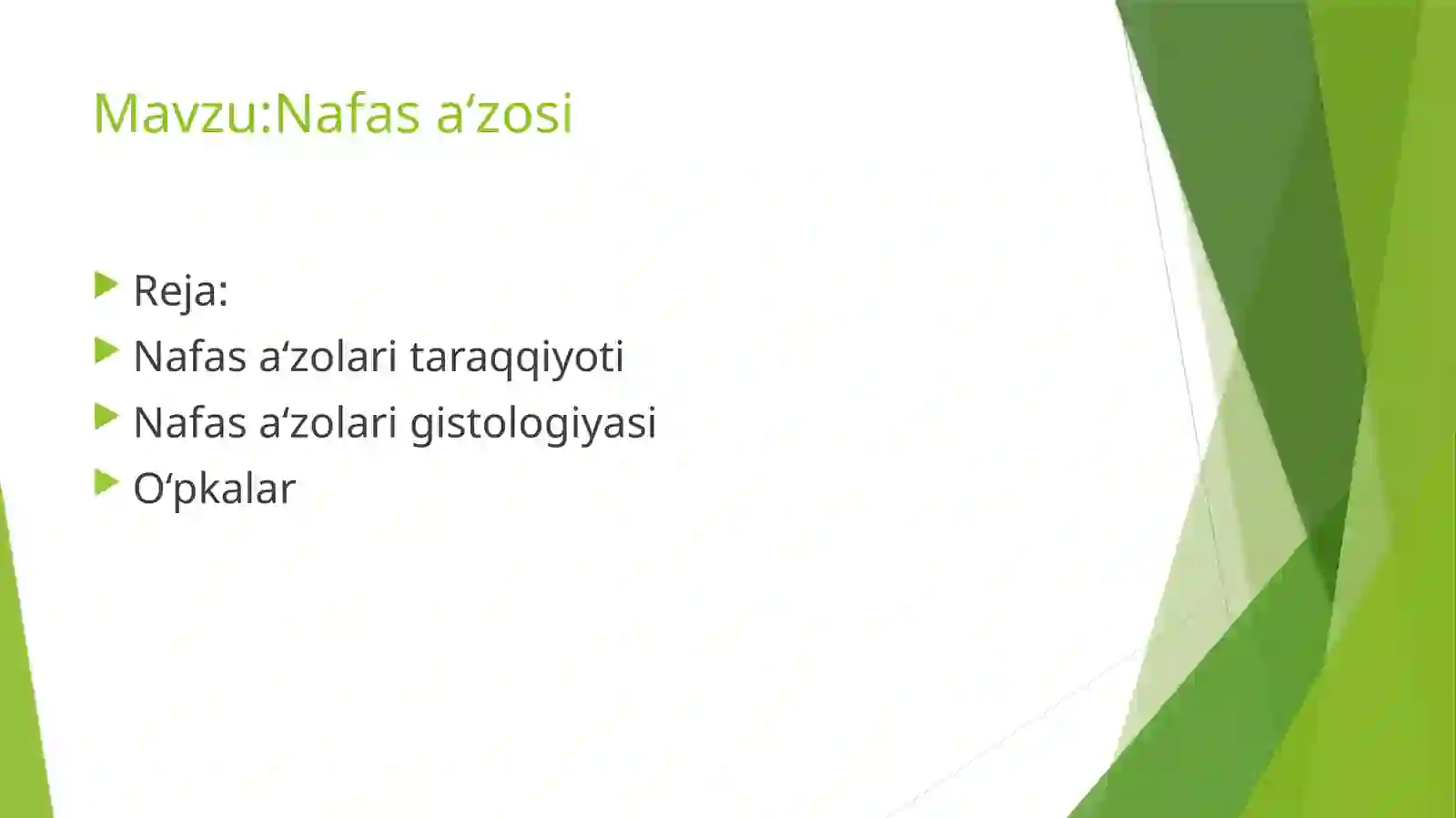 Mavzu:Nafas a‘zosi

Reja:
Nafas a‘zolari taraqqiyoti
Nafas a‘zolari gistologiyasi
O‘pkalar